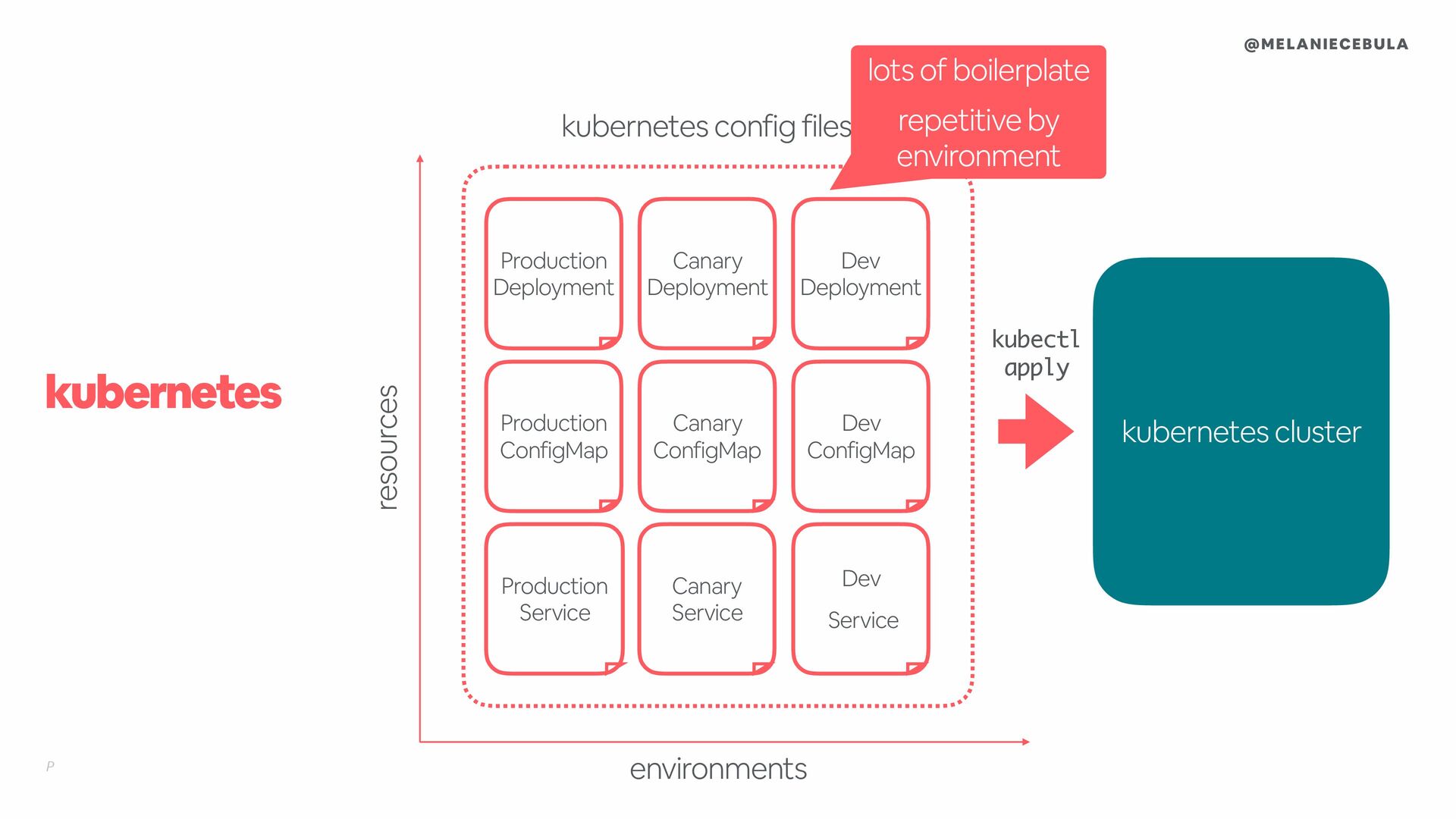 @MELANIECEBULA

lots of boilerplate

repetitive by environment

kubernetes config files

kubernetes

resources

Production Deployment

Canary Deployment

Dev Deployment

Production ConfigMap

Canary ConfigMap

Dev ConfigMap

Production Service

Canary Service

Dev Service

kubectl apply

kubernetes cluster

environments

P